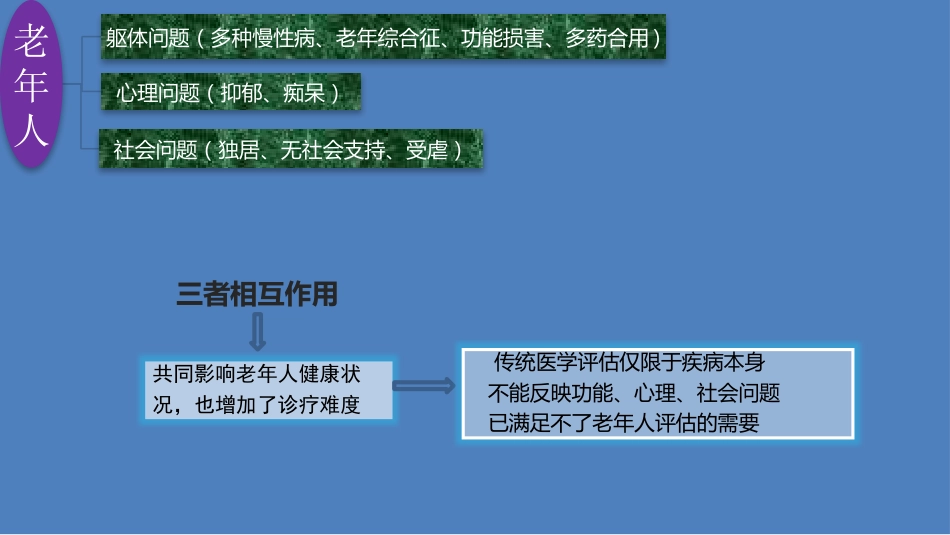 老年人

躯体问题（多种慢性病、老年综合征、功能损害、多药合用）

心理问题（抑郁、痴呆）

社会问题（独居、无社会支持、受虐）

三者相互作用

共同影响老年人健康状况，也增加了诊疗难度

传统医学评估仅限于疾病本身
不能反映功能、心理、社会问题
已满足不了老年人评估的需要